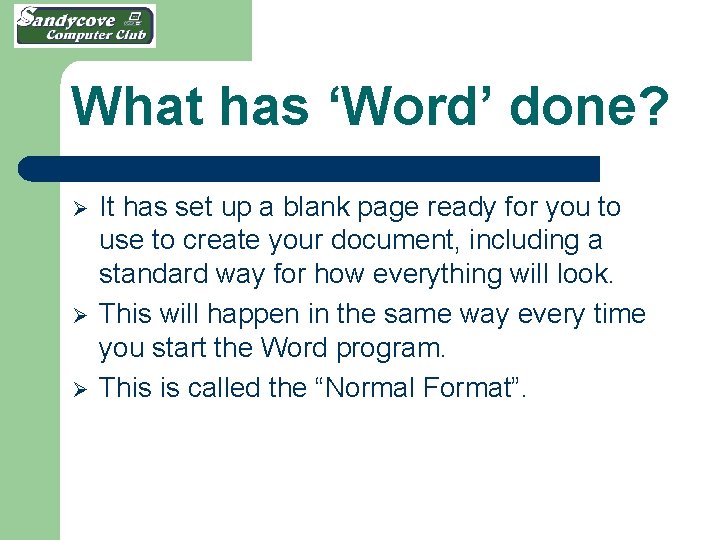 Sandycove Computer Club

What has ‘Word’ done?

➢ It has set up a blank page ready for you to use to create your document, including a standard way for how everything will look.

➢ This will happen in the same way every time you start the Word program.

➢ This is called the “Normal Format”.